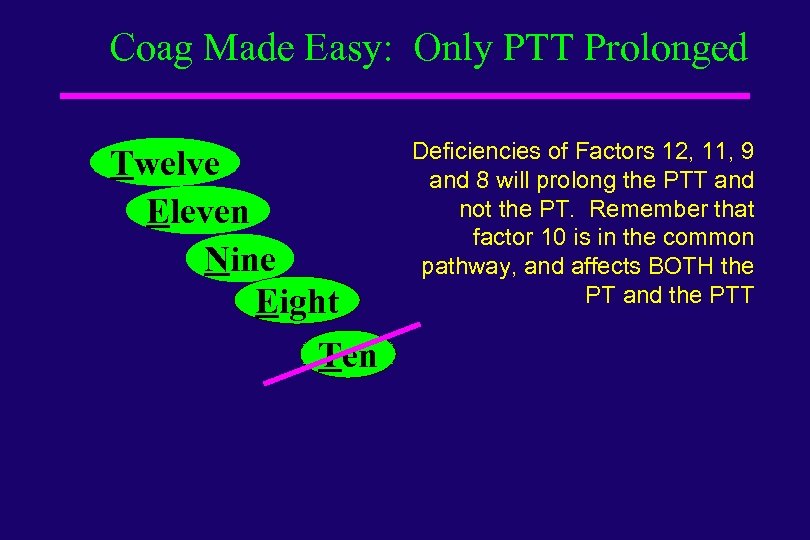 Coag Made Easy: Only PTT Prolonged

Twelve
Eleven
Nine
Eight
Ten

Deficiencies of Factors 12, 11, 9 and 8 will prolong the PTT and not the PT. Remember that factor 10 is in the common pathway, and affects BOTH the PT and the PTT